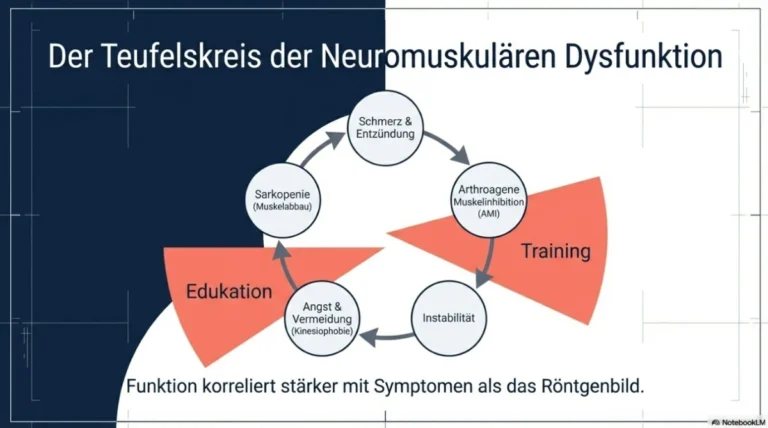 Der Teufelskreis der Neuromuskulären Dysfunktion

Schmerz & Entzündung

Arthroagene Muskelinhibition (AMI)

Training

Instabilität

Angst & Vermeidung (Kinesiophobie)

Edukation

Sarkopenie (Muskelabbau)

Funktion korreliert stärker mit Symptomen als das Röntgenbild.

NotebookLM